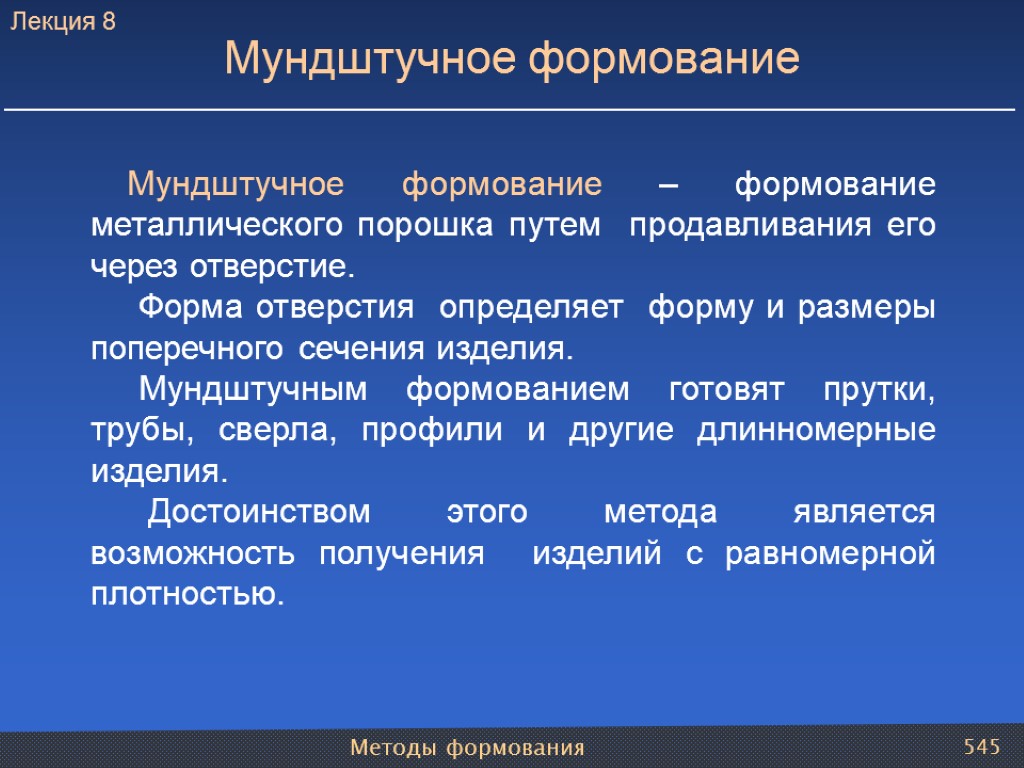 Лекция 8

Мундштучное формование

Мундштучное формование – формование металлического порошка путем продавливания его через отверстие.

Форма отверстия определяет форму и размеры поперечного сечения изделия.

Мундштучным формованием готовят прутки, трубы, сверла, профили и другие длинномерные изделия.

Достоинством этого метода является возможность получения изделий с равномерной плотностью.

Методы формования

545